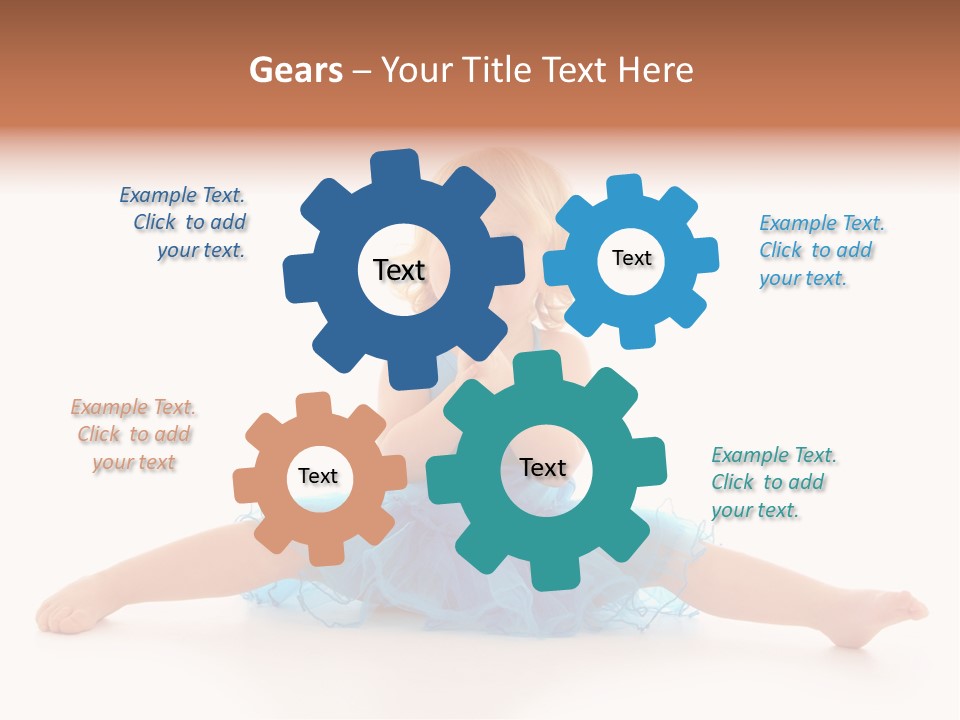 Gears – Your Title Text Here

Example Text. Click to add your text.

Text

Text

Example Text. Click to add your text.

Example Text. Click to add your text

Text

Text

Example Text. Click to add your text.